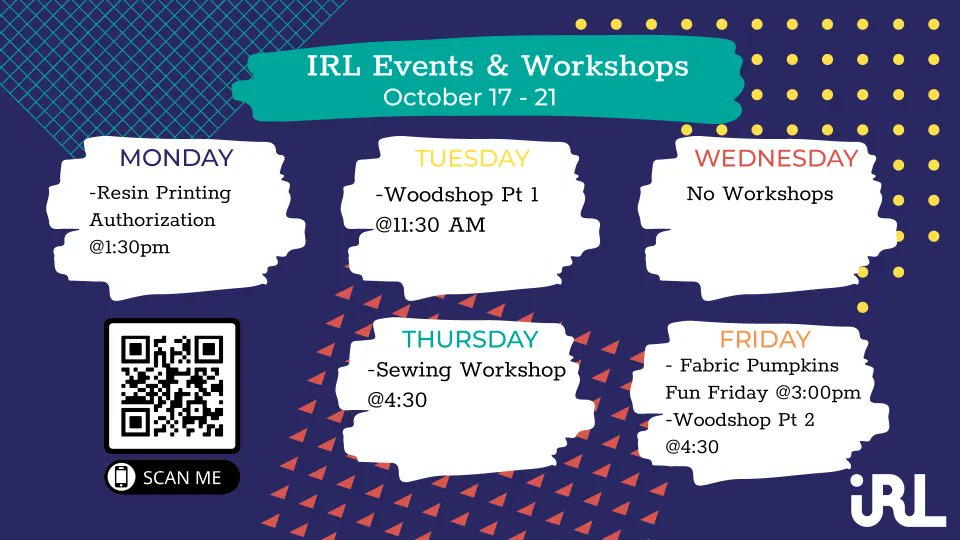 IRL Events & Workshops
October 17 - 21

MONDAY
-Resin Printing Authorization @1:30pm

TUESDAY
-Woodshop Pt 1 @11:30 AM

WEDNESDAY
No Workshops

THURSDAY
-Sewing Workshop @4:30

FRIDAY
- Fabric Pumpkins Fun Friday @3:00pm
-Woodshop Pt 2 @4:30

SCAN ME

iRL